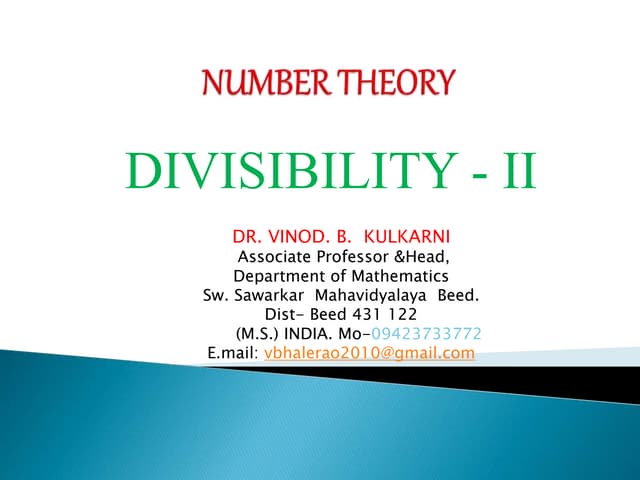 NUMBER THEORY

DIVISIBILITY - II

DR. VINOD. B. KULKARNI
Associate Professor &Head,
Department of Mathematics
Sw. Sawarkar Mahavidyalaya Beed.
Dist- Beed 431 122
(M.S.) INDIA. Mo-09423733772
E.mail: vbhalerao2010@gmail.com